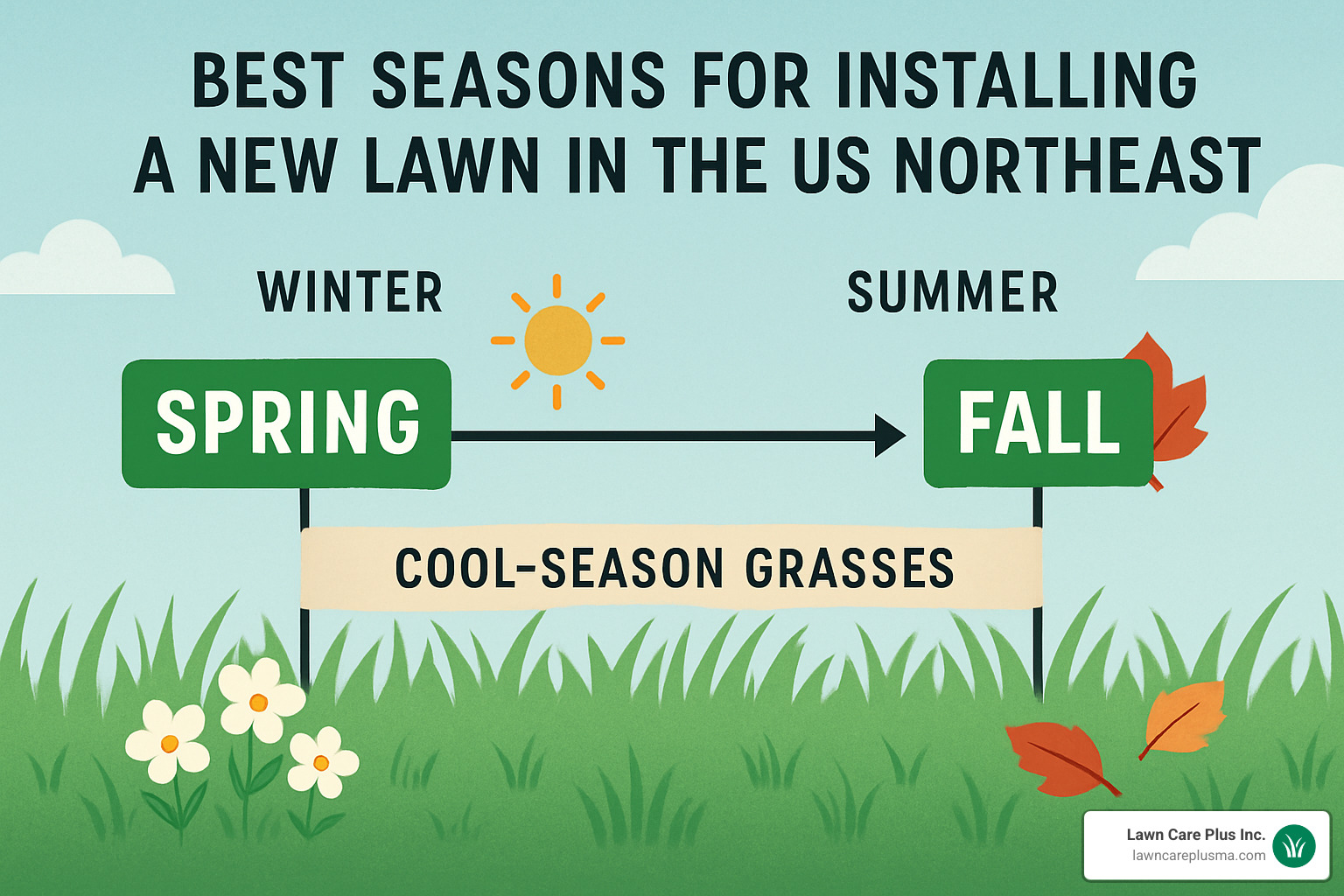 BEST SEASONS FOR INSTALLING A NEW LAWN IN THE US NORTHEAST

WINTER

SUMMER

SPRING

FALL

COOL-SEASON GRASSES

Lawn Care Plus Inc.
lawncareplusma.com